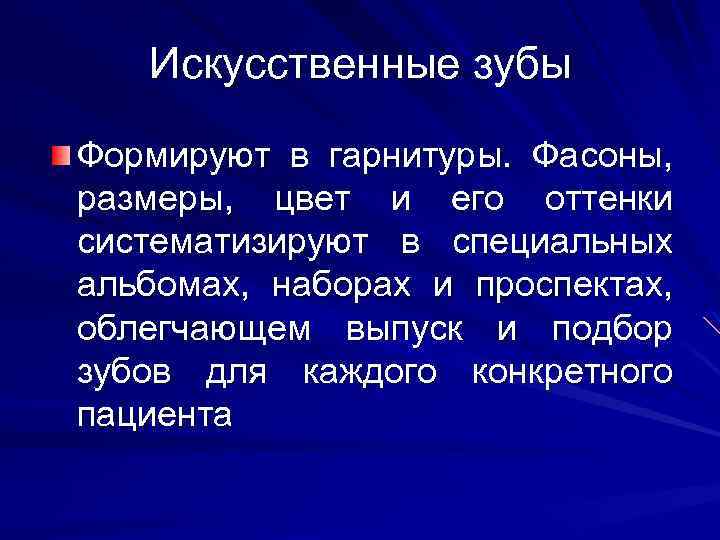 Искусственные зубы

Формируют в гарнитуры. Фасоны, размеры, цвет и его оттенки систематизируют в специальных альбомах, наборах и проспектах, облегчающем выпуск и подбор зубов для каждого конкретного пациента